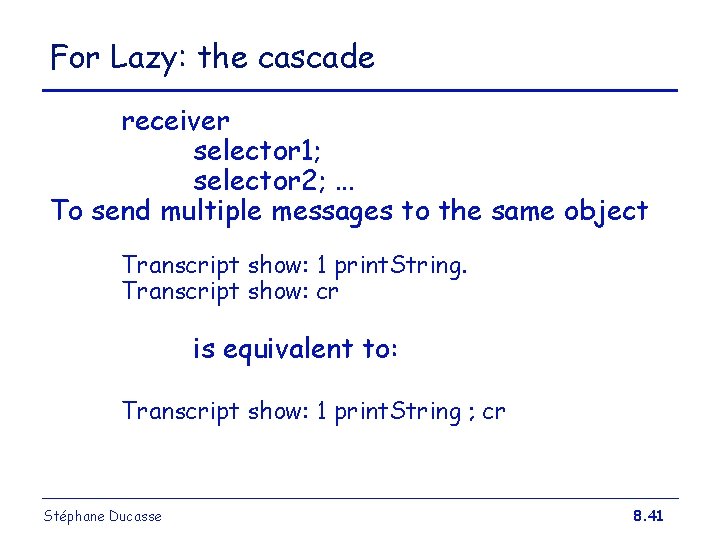 For Lazy: the cascade

receiver
selector1;
selector2; ...
To send multiple messages to the same object

Transcript show: 1 printString.
Transcript show: cr

is equivalent to:

Transcript show: 1 printString ; cr

Stéphane Ducasse

8.41